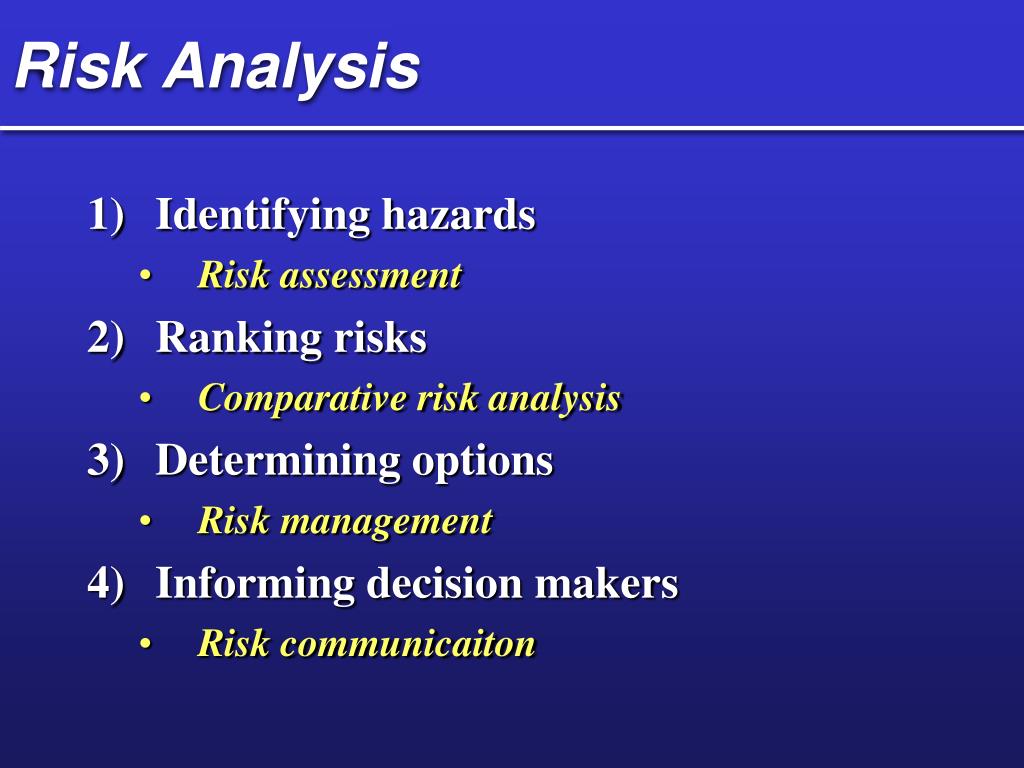 Risk Analysis

1) Identifying hazards
• Risk assessment
2) Ranking risks
• Comparative risk analysis
3) Determining options
• Risk management
4) Informing decision makers
• Risk communicaiton